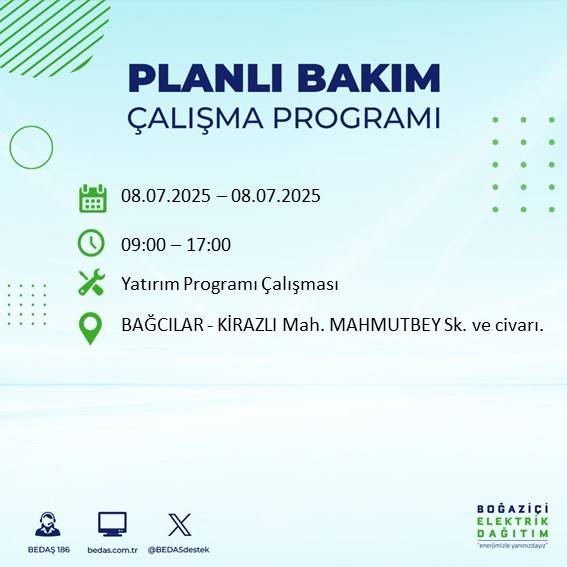 PLANLI BAKIM
ÇALIŞMA PROGRAMI

08.07.2025 – 08.07.2025

09:00 – 17:00

Yatırım Programı Çalışması

BAĞCILAR - KİRAZLI Mah. MAHMUTBEY Sk. ve civarı.

BEDAŞ 186
bedas.com.tr
@BEDASdestek

BOĞAZİÇİ
ELEKTRİK
DAĞITIM
"enerjimizle yanınızdayız"